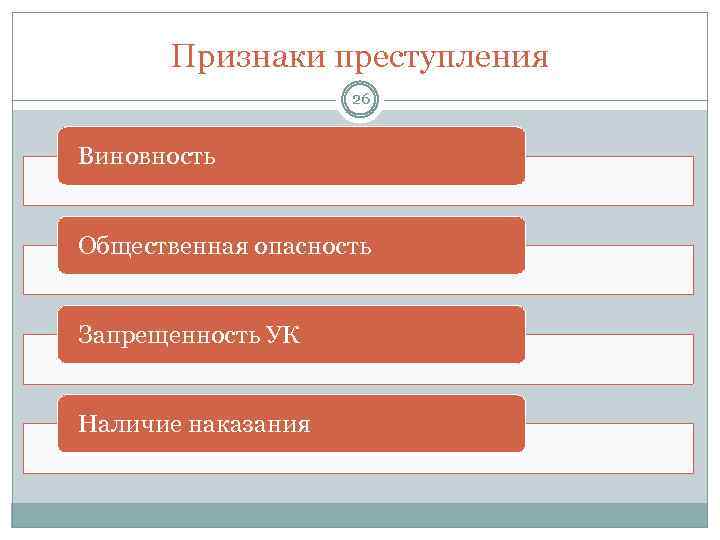 Признаки преступления

26

Виновность

Общественная опасность

Запрещенность УК

Наличие наказания